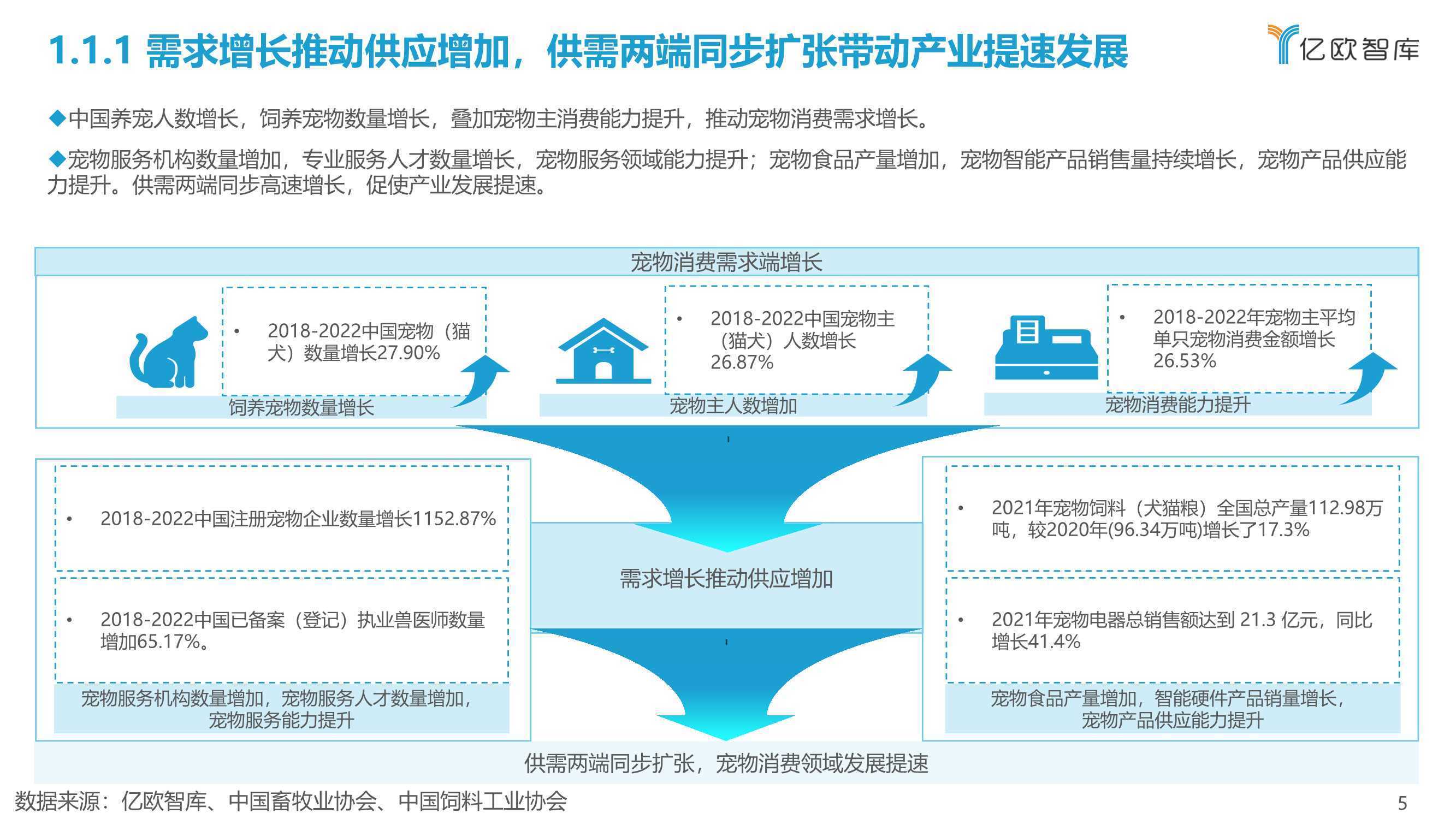 1.1.1 需求增长推动供应增加，供需两端同步扩张带动产业提速发展

亿欧智库

◆中国养宠人数增长，饲养宠物数量增长，叠加宠物主消费能力提升，推动宠物消费需求增长。

◆宠物服务机构数量增加，专业服务人才数量增长，宠物服务领域能力提升；宠物食品产量增加，宠物智能产品销售量持续增长，宠物产品供应能力提升。供需两端同步高速增长，促使产业发展提速。

宠物消费需求端增长

• 2018-2022中国宠物（猫犬）数量增长27.90%

饲养宠物数量增长

• 2018-2022中国宠物主（猫犬）人数增长26.87%

宠物主人数增加

• 2018-2022年宠物主平均单只宠物消费金额增长26.53%

宠物消费能力提升

• 2018-2022中国注册宠物企业数量增长1152.87%

• 2018-2022中国已备案（登记）执业兽医师数量增加65.17%。

宠物服务机构数量增加，宠物服务人才数量增加，宠物服务能力提升

需求增长推动供应增加

• 2021年宠物饲料（犬猫粮）全国总产量112.98万吨，较2020年(96.34万吨)增长了17.3%

• 2021年宠物电器总销售额达到 21.3 亿元，同比增长41.4%

宠物食品产量增加，智能硬件产品销量增长，宠物产品供应能力提升

供需两端同步扩张，宠物消费领域发展提速

数据来源：亿欧智库、中国畜牧业协会、中国饲料工业协会

5